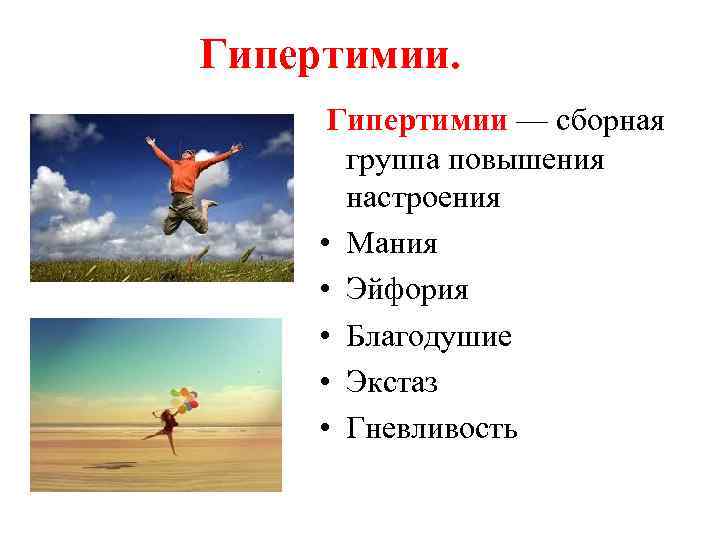 Гипертимии.

Гипертимии — сборная группа повышения настроения

• Мания
• Эйфория
• Благодушие
• Экстаз
• Гневливость